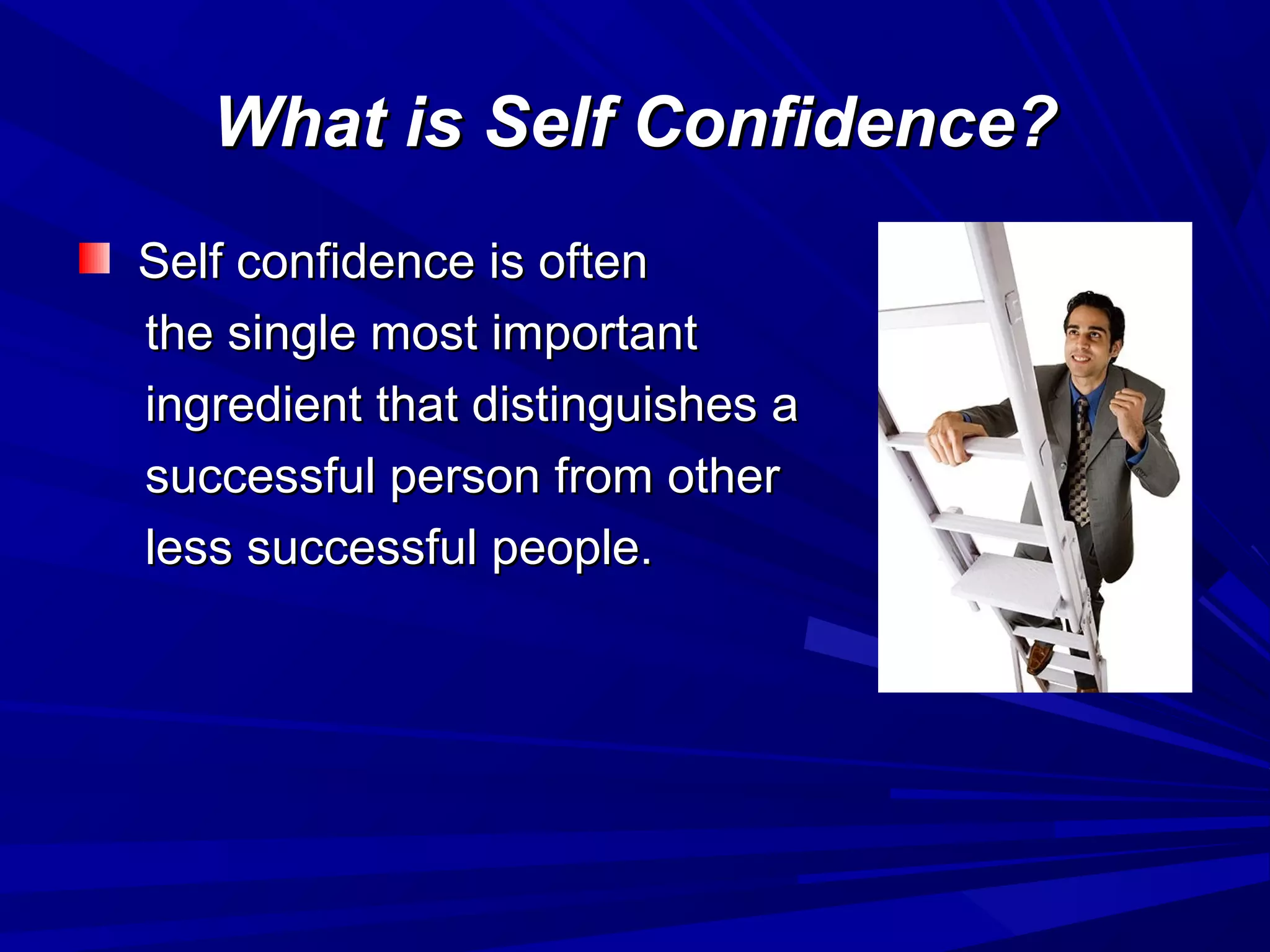 What is Self Confidence?

Self confidence is often the single most important ingredient that distinguishes a successful person from other less successful people.